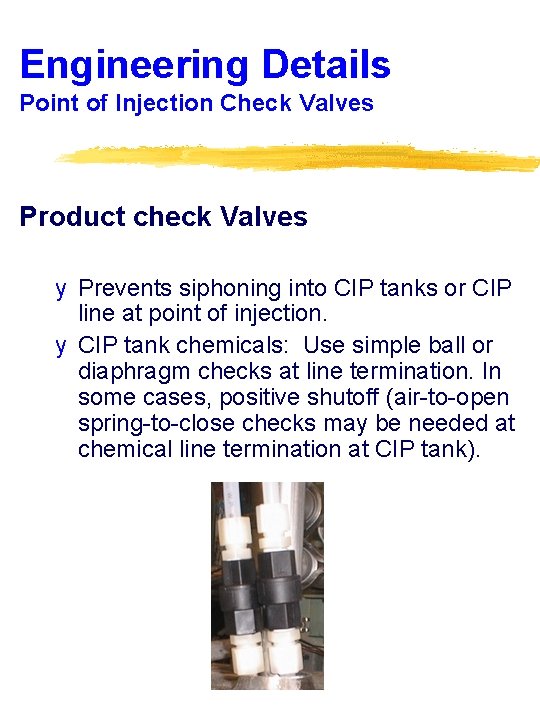 Engineering Details
Point of Injection Check Valves

Product check Valves

y Prevents siphoning into CIP tanks or CIP line at point of injection.

y CIP tank chemicals: Use simple ball or diaphragm checks at line termination. In some cases, positive shutoff (air-to-open spring-to-close checks may be needed at chemical line termination at CIP tank).